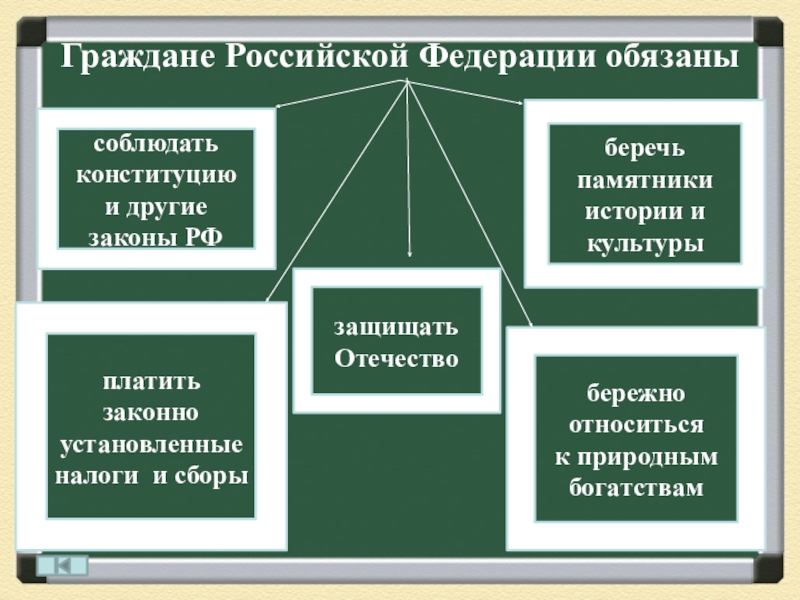 Граждане Российской Федерации обязаны

соблюдать конституцию и другие законы РФ

беречь памятники истории и культуры

защищать Отечество

платить законно установленные налоги и сборы

бережно относиться к природным богатствам